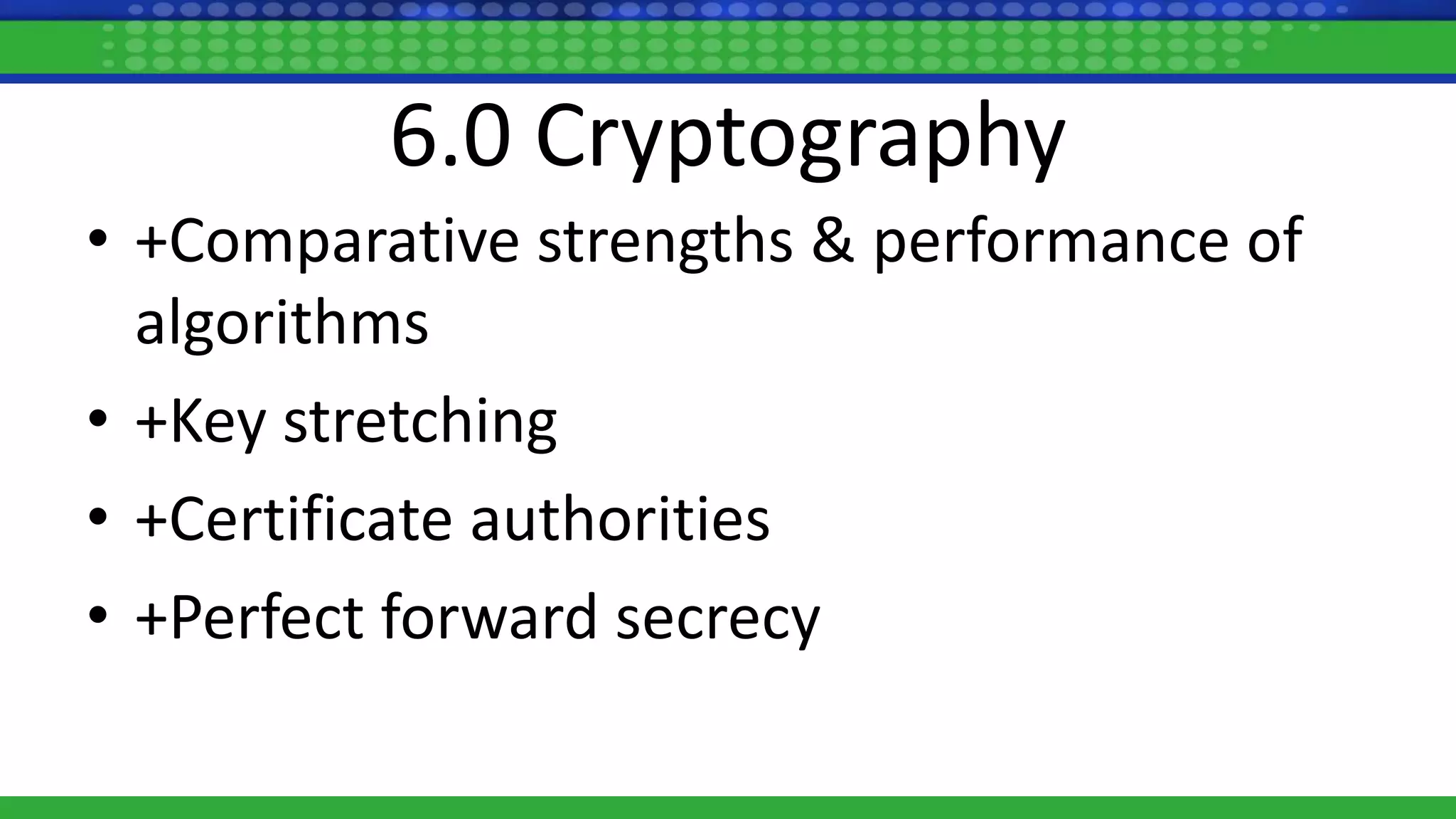 6.0 Cryptography

• +Comparative strengths & performance of algorithms

• +Key stretching

• +Certificate authorities

• +Perfect forward secrecy